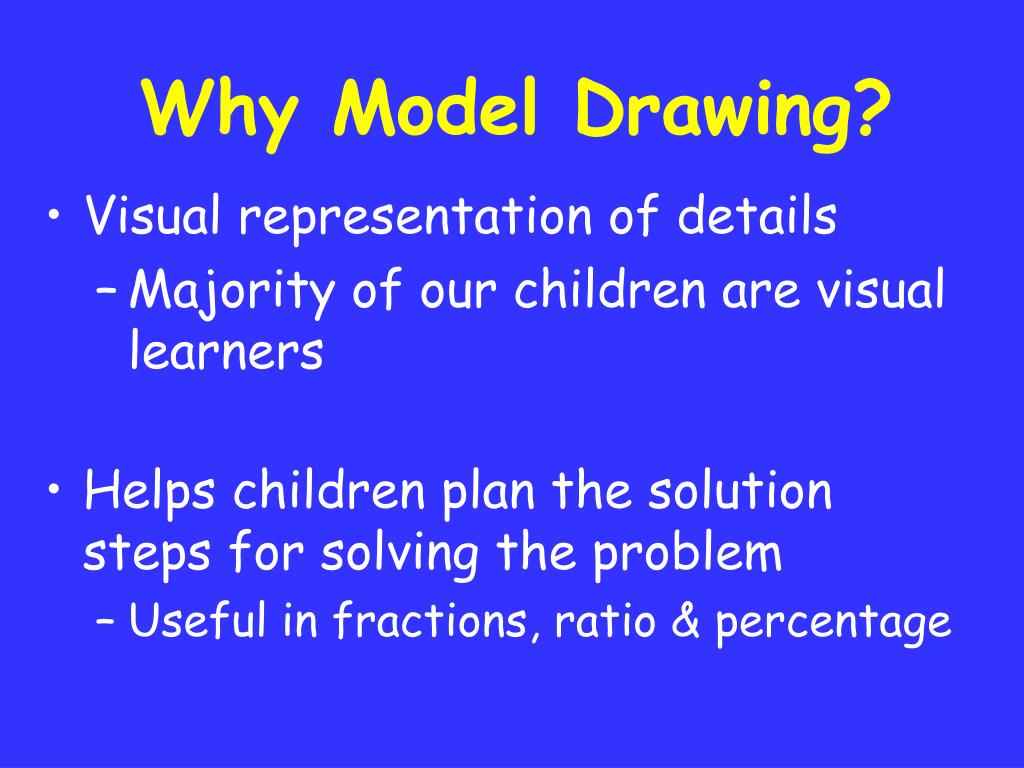 Why Model Drawing?

• Visual representation of details
– Majority of our children are visual learners

• Helps children plan the solution steps for solving the problem
– Useful in fractions, ratio & percentage